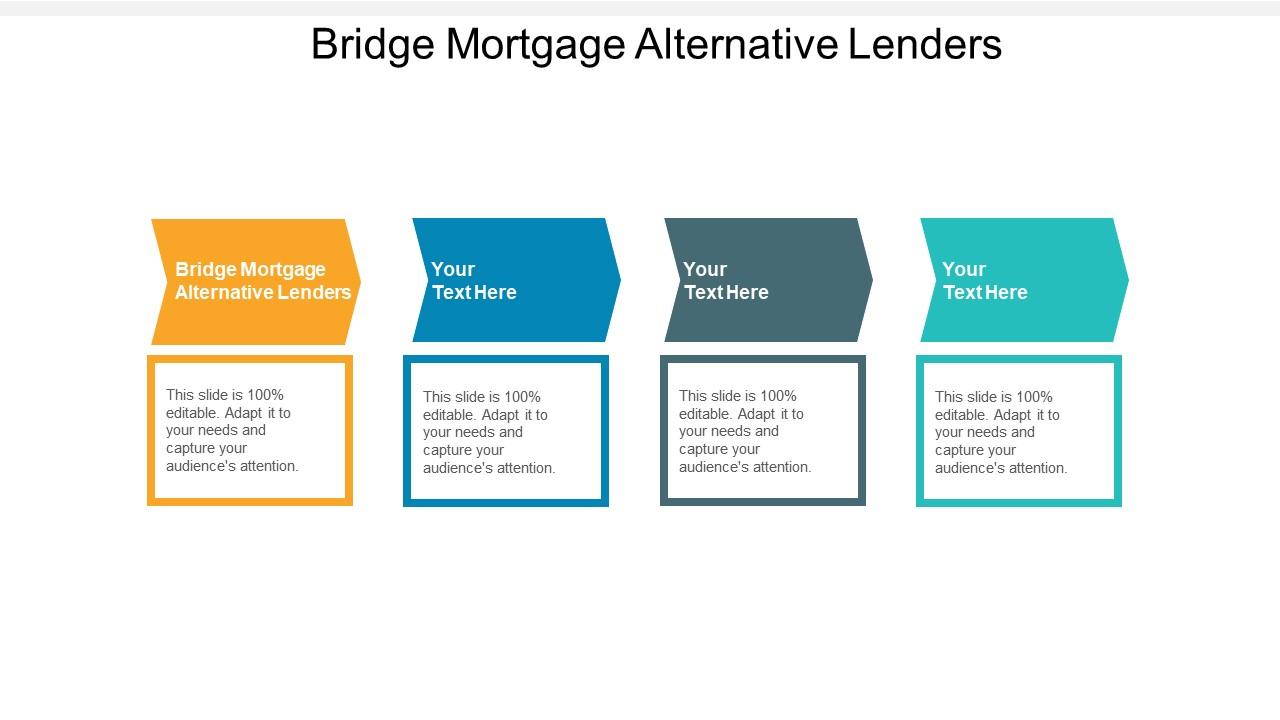 Bridge Mortgage Alternative Lenders

Bridge Mortgage Alternative Lenders

This slide is 100% editable. Adapt it to your needs and capture your audience's attention.

Your Text Here

This slide is 100% editable. Adapt it to your needs and capture your audience's attention.

Your Text Here

This slide is 100% editable. Adapt it to your needs and capture your audience's attention.

Your Text Here

This slide is 100% editable. Adapt it to your needs and capture your audience's attention.